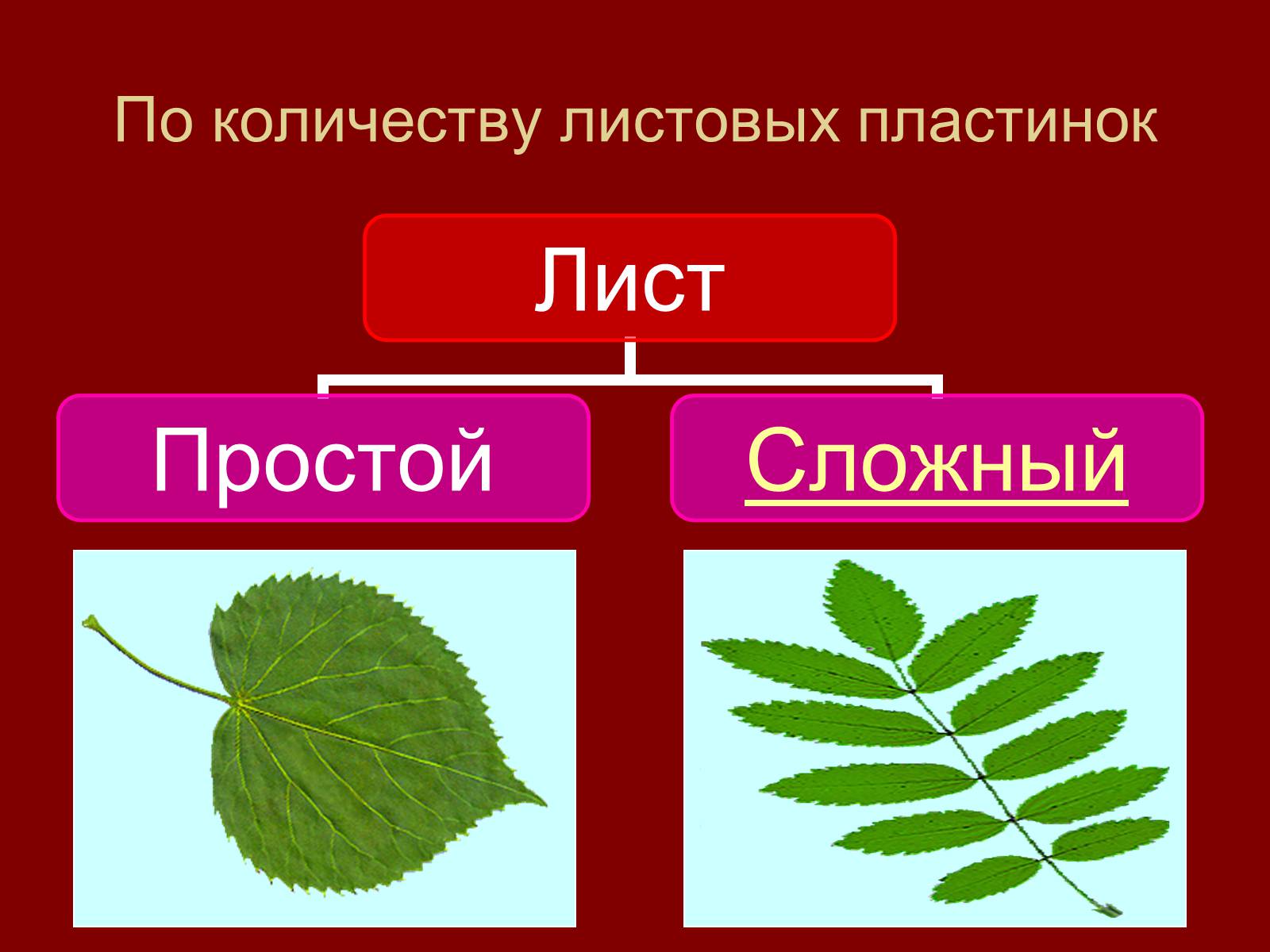 По количеству листовых пластинок

Лист

Простой

Сложный